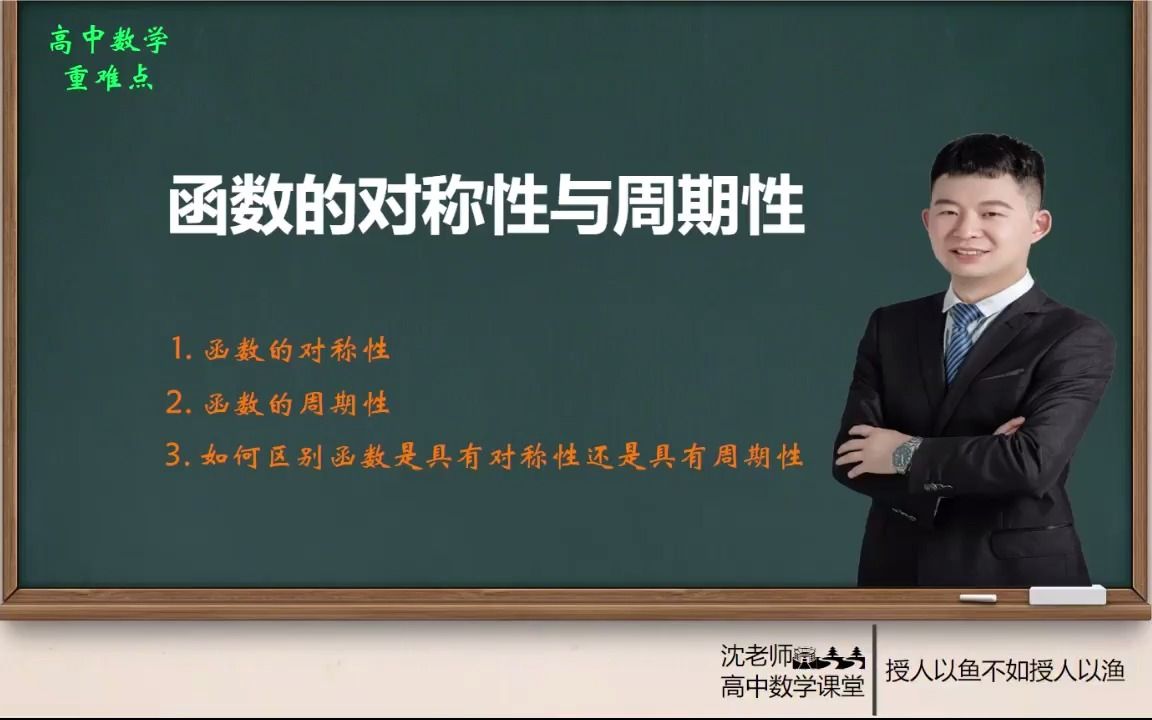 高中数学
重难点

函数的对称性与周期性

1. 函数的对称性

2. 函数的周期性

3. 如何区别函数是具有对称性还是具有周期性

沈老师
高中数学课堂

授人以鱼不如授人以渔